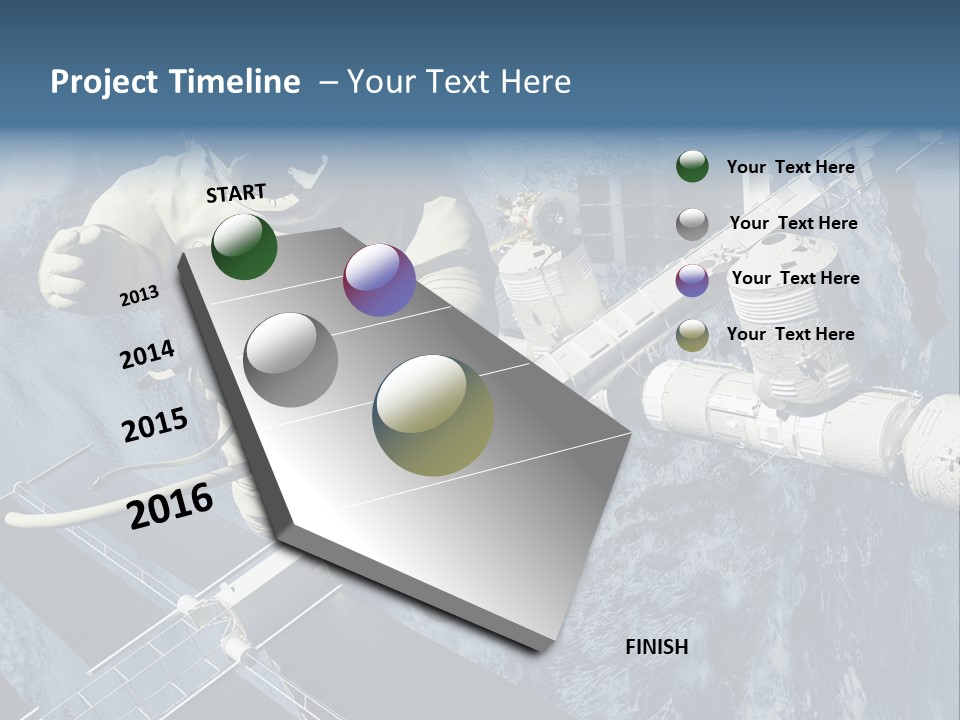 Project Timeline – Your Text Here

START

2013

2014

2015

2016

FINISH

Your Text Here

Your Text Here

Your Text Here

Your Text Here